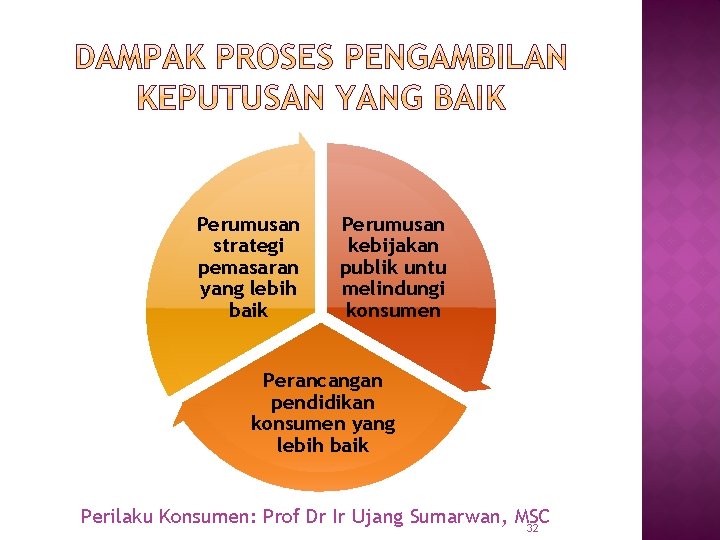 DAMPAK PROSES PENGAMBILAN KEPUTUSAN YANG BAIK

Perumusan strategi pemasaran yang lebih baik

Perumusan kebijakan publik untu melindungi konsumen

Perancangan pendidikan konsumen yang lebih baik

Perilaku Konsumen: Prof Dr Ir Ujang Sumarwan, MSC

32